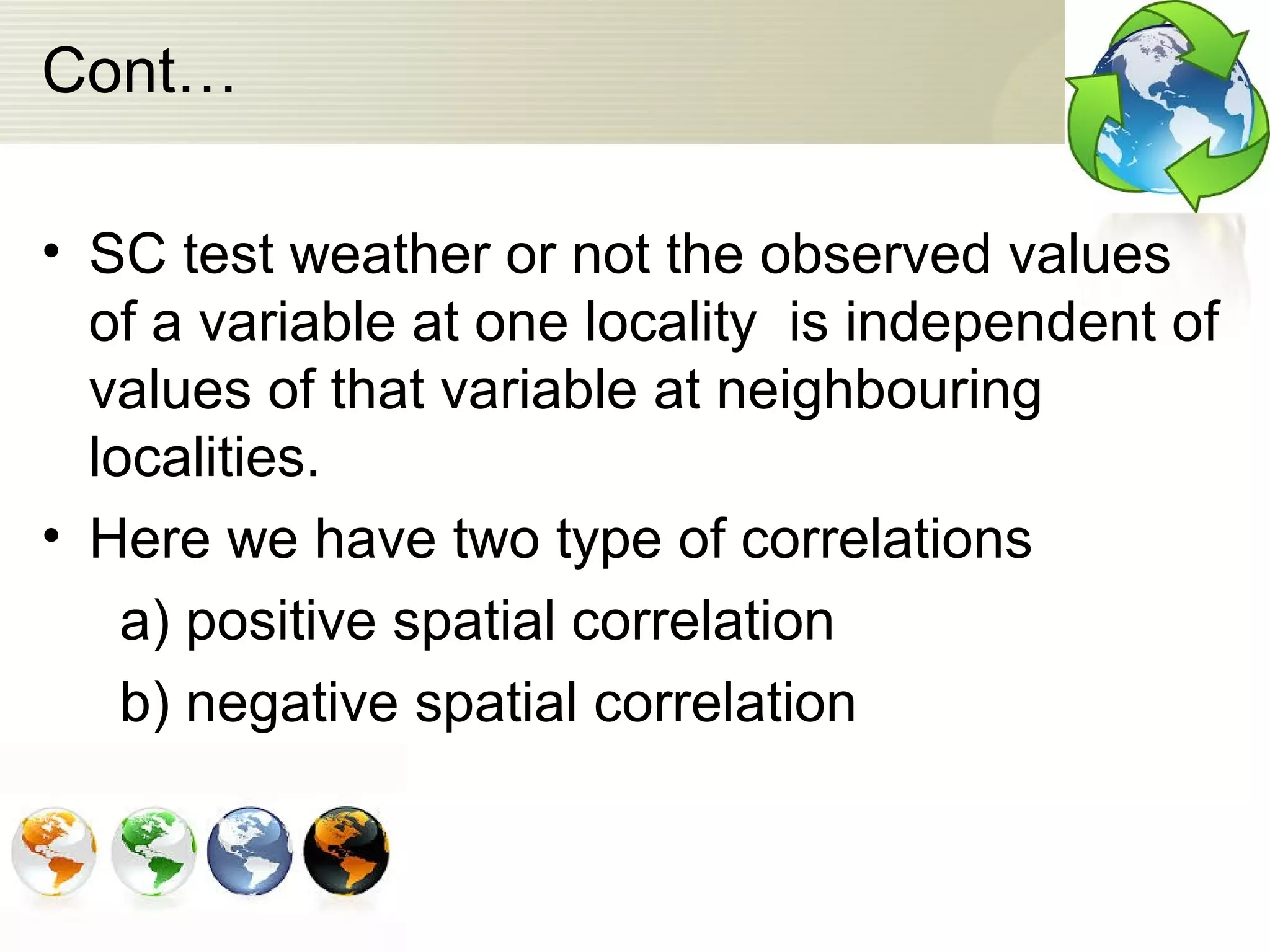 Cont…

• SC test weather or not the observed values of a variable at one locality is independent of values of that variable at neighbouring localities.

• Here we have two type of correlations

a) positive spatial correlation

b) negative spatial correlation